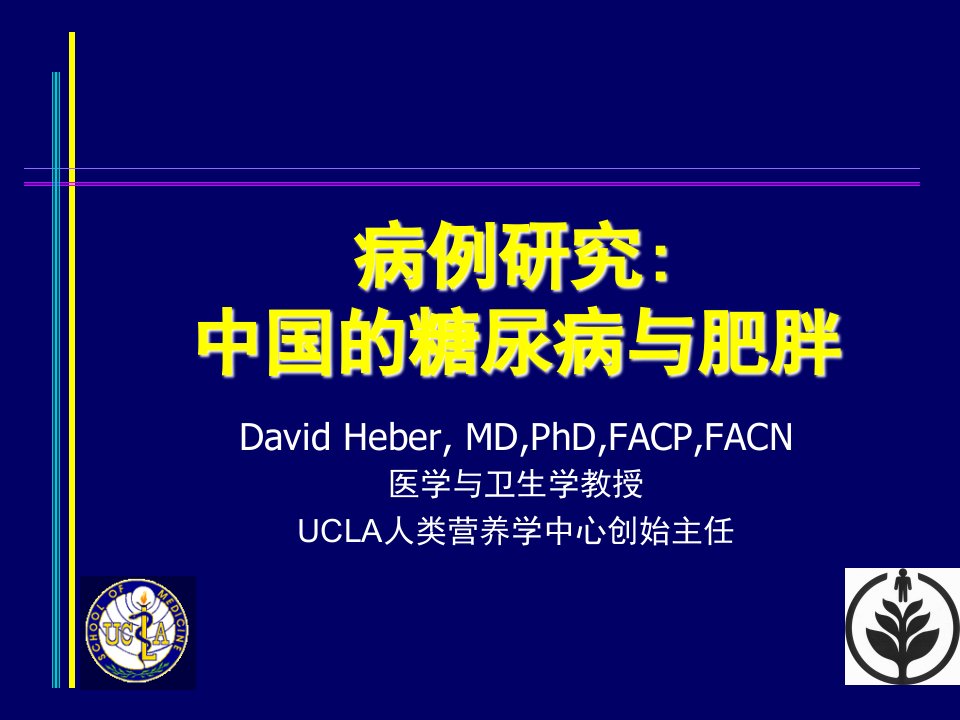 病例研究：
中国的糖尿病与肥胖

David Heber, MD,PhD,FACP,FACN
医学与卫生学教授
UCLA人类营养学中心创始主任

SCHOOL OF MEDICINE
UCLA